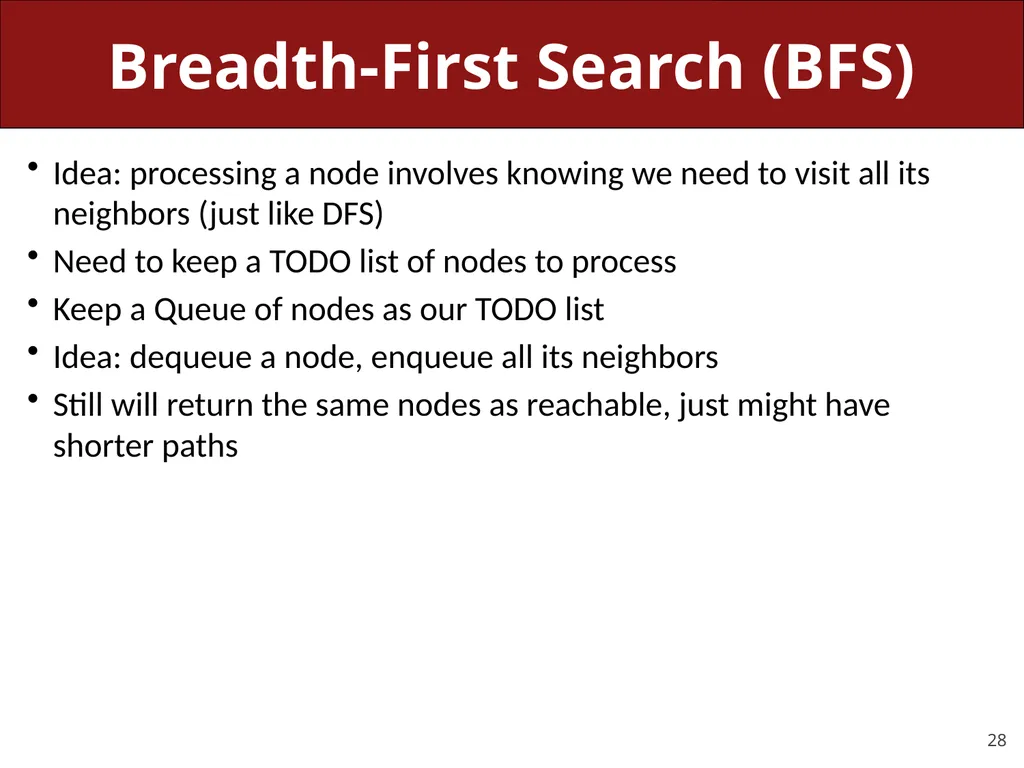 Breadth-First Search (BFS)

• Idea: processing a node involves knowing we need to visit all its neighbors (just like DFS)
• Need to keep a TODO list of nodes to process
• Keep a Queue of nodes as our TODO list
• Idea: dequeue a node, enqueue all its neighbors
• Still will return the same nodes as reachable, just might have shorter paths

28